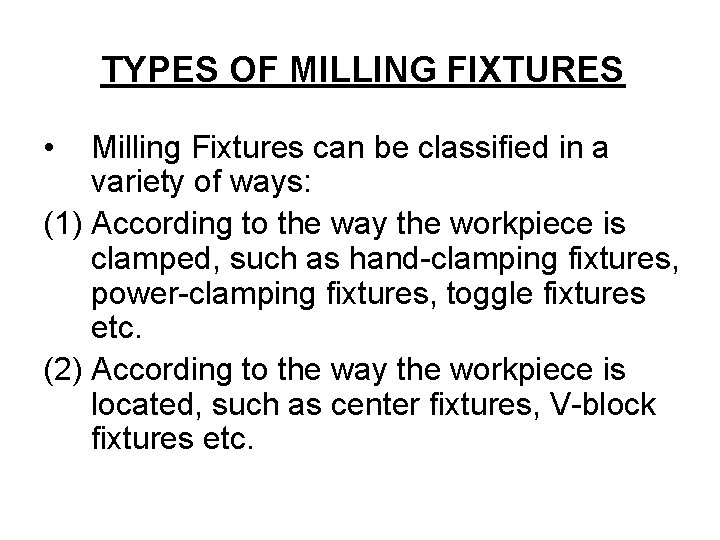 TYPES OF MILLING FIXTURES

• Milling Fixtures can be classified in a variety of ways:

(1) According to the way the workpiece is clamped, such as hand-clamping fixtures, power-clamping fixtures, toggle fixtures etc.

(2) According to the way the workpiece is located, such as center fixtures, V-block fixtures etc.